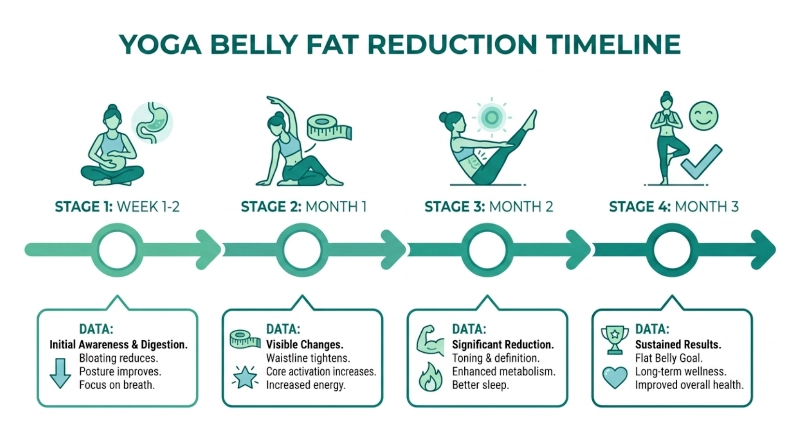 YOGA BELLY FAT REDUCTION TIMELINE

STAGE 1: WEEK 1-2

STAGE 2: MONTH 1

STAGE 3: MONTH 2

STAGE 4: MONTH 3

DATA:
Initial Awareness & Digestion.
Bloating reduces.
Posture improves.
Focus on breath.

DATA:
Visible Changes.
Waistline tightens.
Core activation increases.
Increased energy.

DATA:
Significant Reduction.
Toning & definition.
Enhanced metabolism.
Better sleep.

DATA:
Sustained Results.
Flat Belly Goal.
Long-term wellness.
Improved overall health.